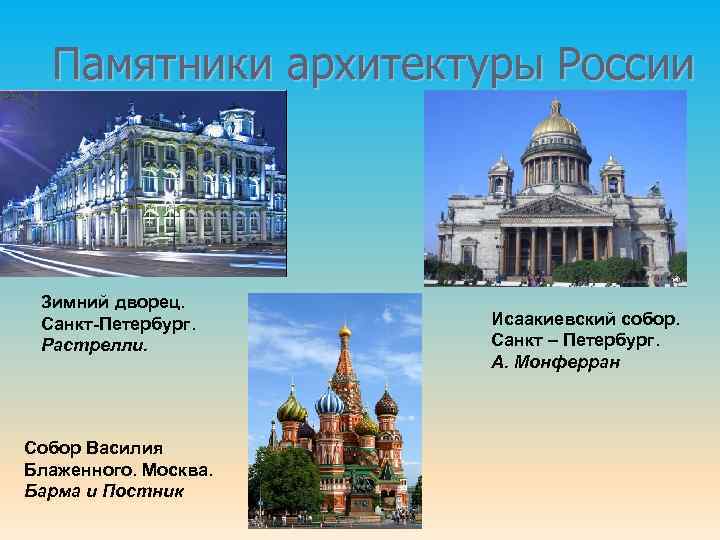 Памятники архитектуры России

Зимний дворец.
Санкт-Петербург.
Растрелли.

Исаакиевский собор.
Санкт – Петербург.
А. Монферран

Собор Василия
Блаженного. Москва.
Барма и Постник